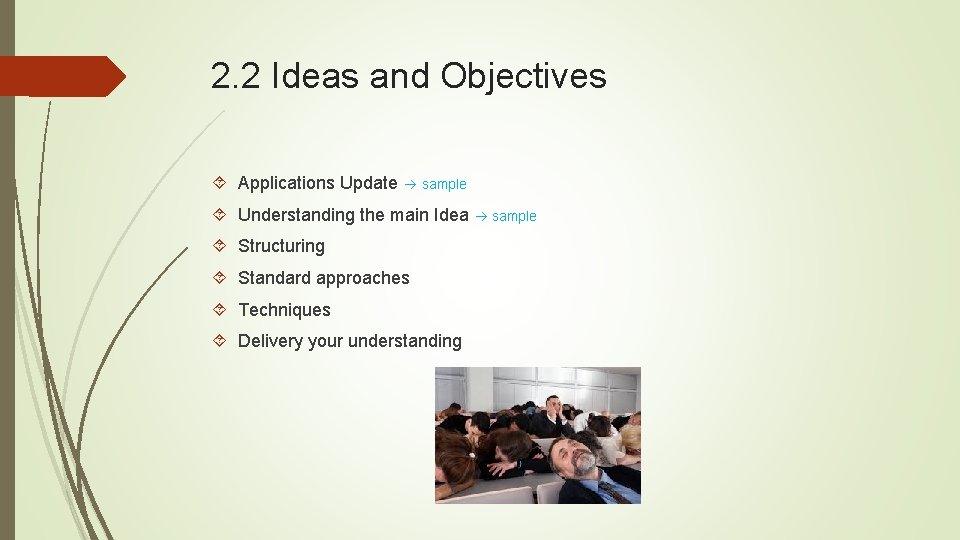 2.2 Ideas and Objectives

Applications Update → sample

Understanding the main Idea → sample

Structuring

Standard approaches

Techniques

Delivery your understanding